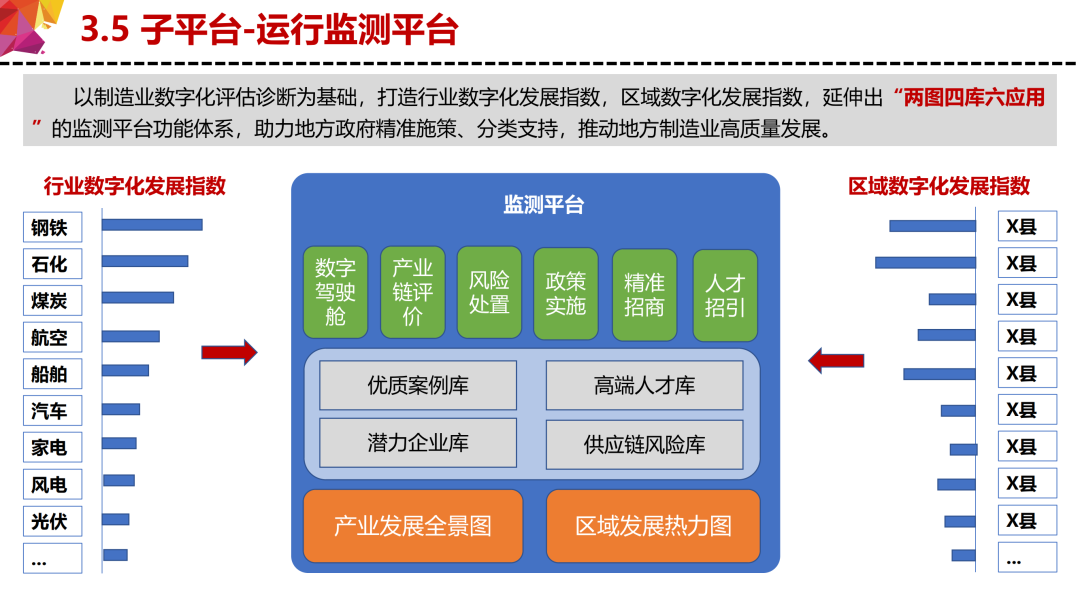 3.5 子平台-运行监测平台

以制造业数字化评估诊断为基础，打造行业数字化发展指数，区域数字化发展指数，延伸出“两图四库六应用”的监测平台功能体系，助力地方政府精准施策、分类支持，推动地方制造业高质量发展。

行业数字化发展指数

钢铁
石化
煤炭
航空
船舶
汽车
家电
风电
光伏
...

监测平台

数字驾驶舱
产业链评价
风险处置
政策实施
精准招商
人才招引

优质案例库
高端人才库
潜力企业库
供应链风险库

产业发展全景图
区域发展热力图

区域数字化发展指数

X县
X县
X县
X县
X县
X县
X县
X县
X县
...